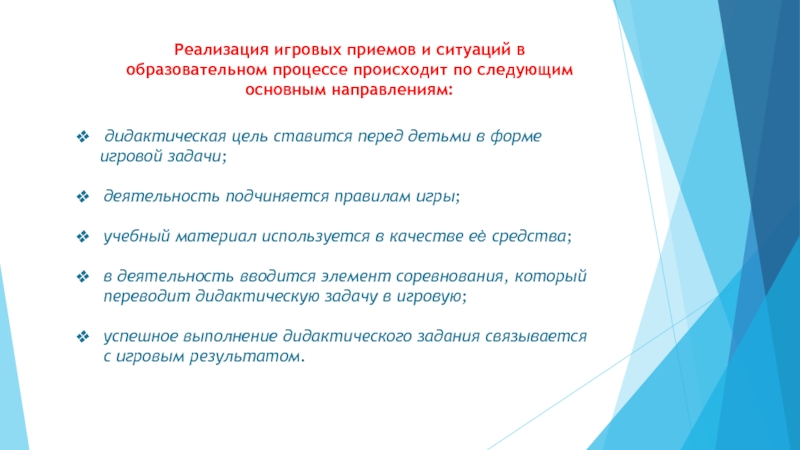 Реализация игровых приемов и ситуаций в образовательном процессе происходит по следующим основным направлениям:

❖ дидактическая цель ставится перед детьми в форме игровой задачи;

❖ деятельность подчиняется правилам игры;

❖ учебный материал используется в качестве её средства;

❖ в деятельность вводится элемент соревнования, который переводит дидактическую задачу в игровую;

❖ успешное выполнение дидактического задания связывается с игровым результатом.